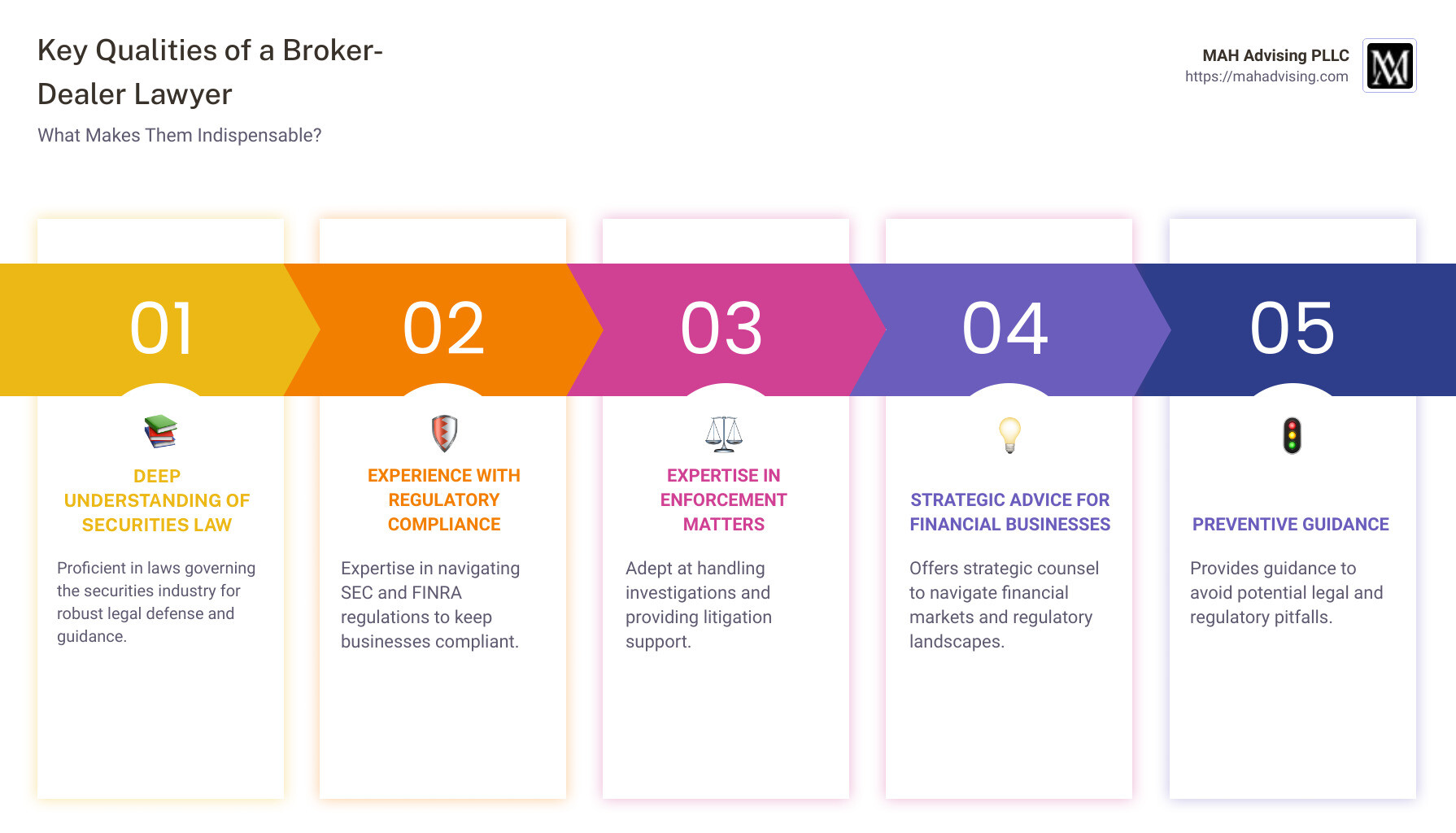 Key Qualities of a Broker-Dealer Lawyer

What Makes Them Indispensable?

MAH Advising PLLC
https://mahadvising.com

01

DEEP UNDERSTANDING OF SECURITIES LAW

Proficient in laws governing the securities industry for robust legal defense and guidance.

02

EXPERIENCE WITH REGULATORY COMPLIANCE

Expertise in navigating SEC and FINRA regulations to keep businesses compliant.

03

EXPERTISE IN ENFORCEMENT MATTERS

Adept at handling investigations and providing litigation support.

04

STRATEGIC ADVICE FOR FINANCIAL BUSINESSES

Offers strategic counsel to navigate financial markets and regulatory landscapes.

05

PREVENTIVE GUIDANCE

Provides guidance to avoid potential legal and regulatory pitfalls.